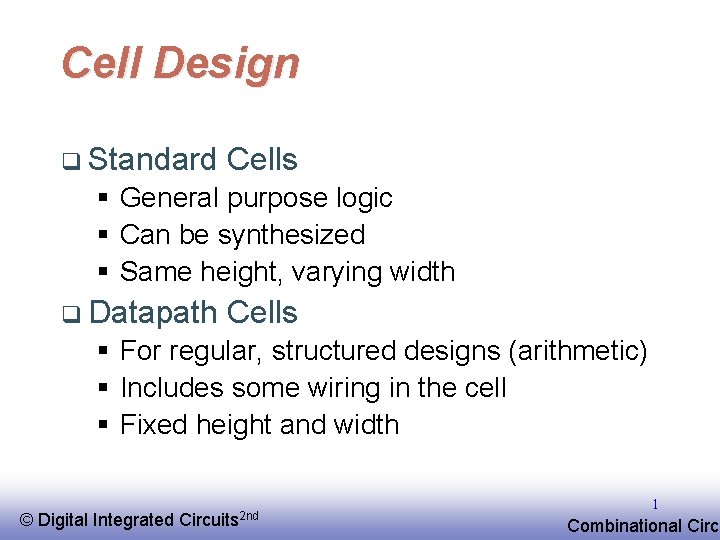 Cell Design

❑ Standard Cells
▪ General purpose logic
▪ Can be synthesized
▪ Same height, varying width

❑ Datapath Cells
▪ For regular, structured designs (arithmetic)
▪ Includes some wiring in the cell
▪ Fixed height and width

© Digital Integrated Circuits$^{2nd}$

1

Combinational Circ